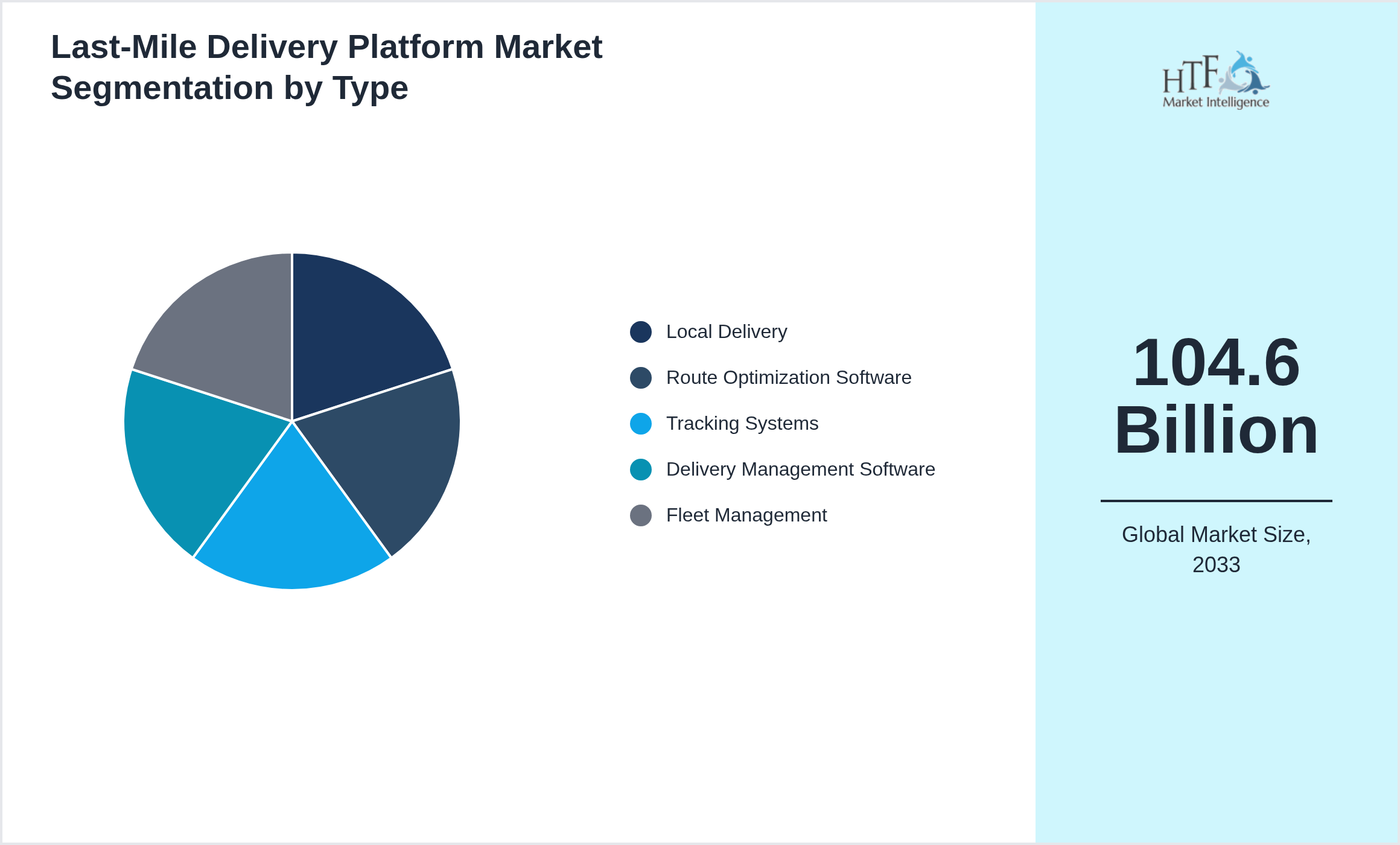 Last-Mile Delivery Platform Market Segmentation by Type

Local Delivery
Route Optimization Software
Tracking Systems
Delivery Management Software
Fleet Management

HTF
Market Intelligence

104.6 Billion

Global Market Size, 2033